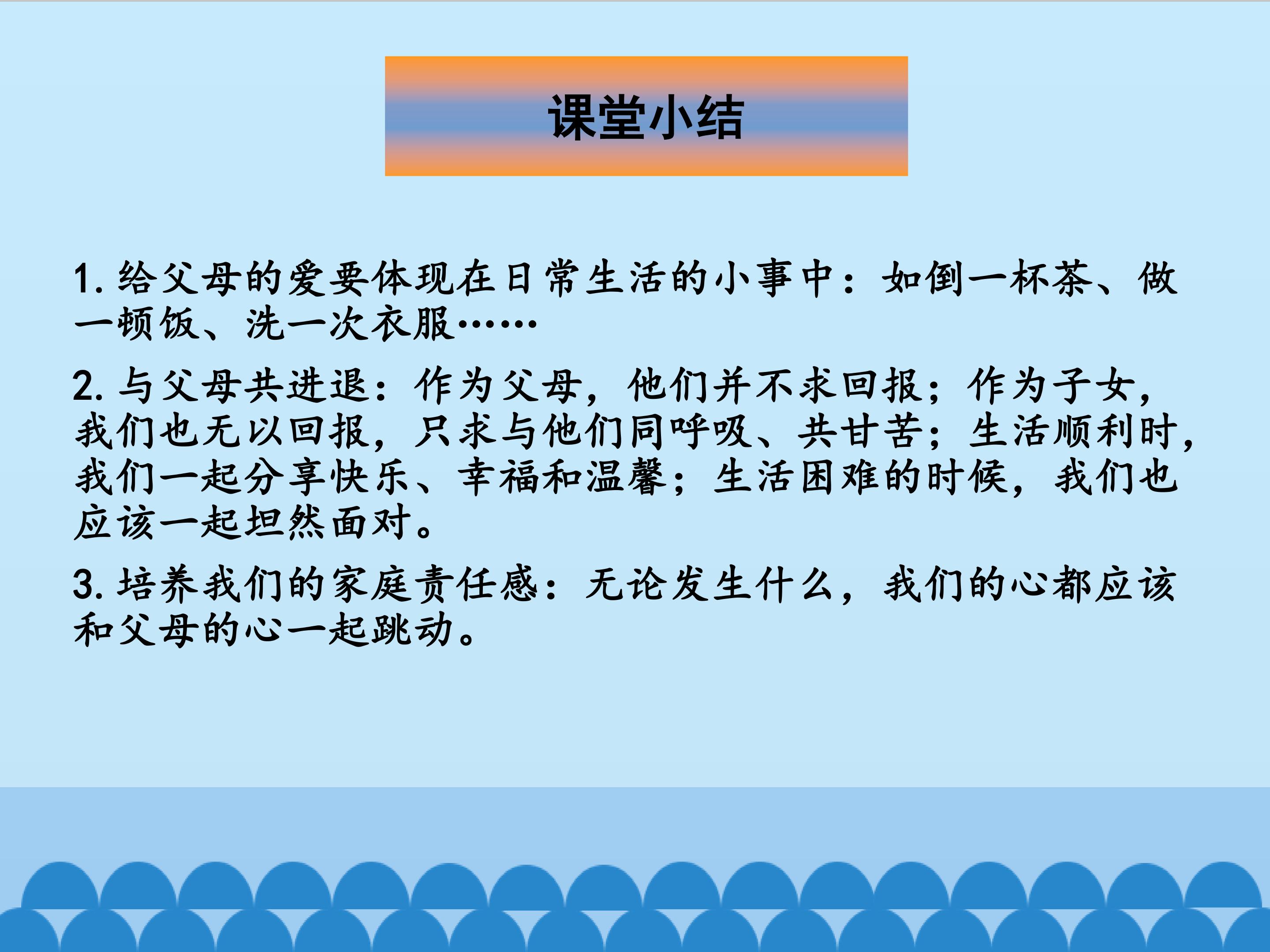 课堂小结

1. 给父母的爱要体现在日常生活的小事中：如倒一杯茶、做一顿饭、洗一次衣服……

2. 与父母共进退：作为父母，他们并不求回报；作为子女，我们也无以回报，只求与他们同呼吸、共甘苦；生活顺利时，我们一起分享快乐、幸福和温馨；生活困难的时候，我们也应该一起坦然面对。

3. 培养我们的家庭责任感：无论发生什么，我们的心都应该和父母的心一起跳动。